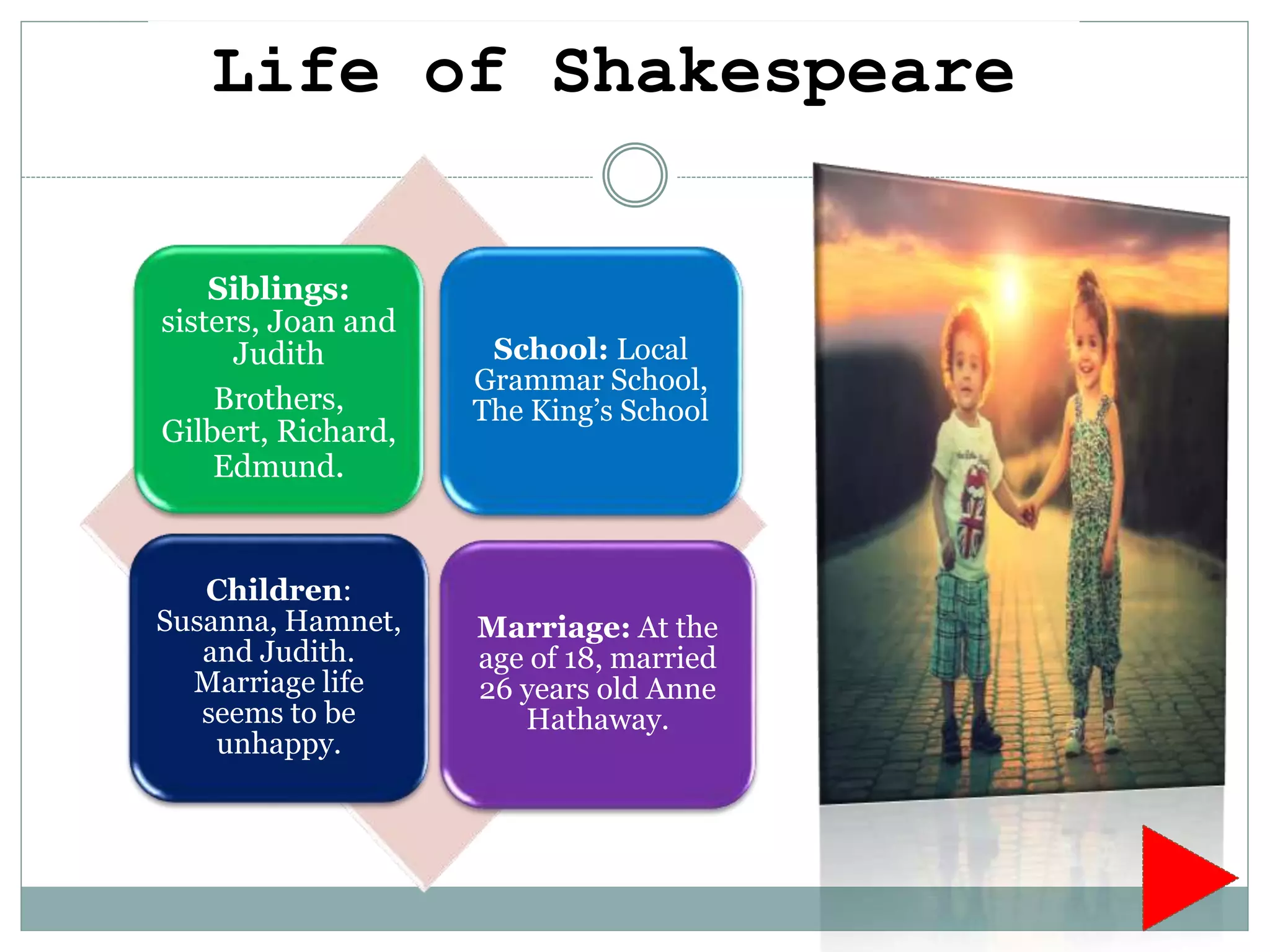 Life of Shakespeare

Siblings: sisters, Joan and Judith

Brothers, Gilbert, Richard, Edmund.

School: Local Grammar School, The King's School

Children: Susanna, Hamnet, and Judith. Marriage life seems to be unhappy.

Marriage: At the age of 18, married 26 years old Anne Hathaway.